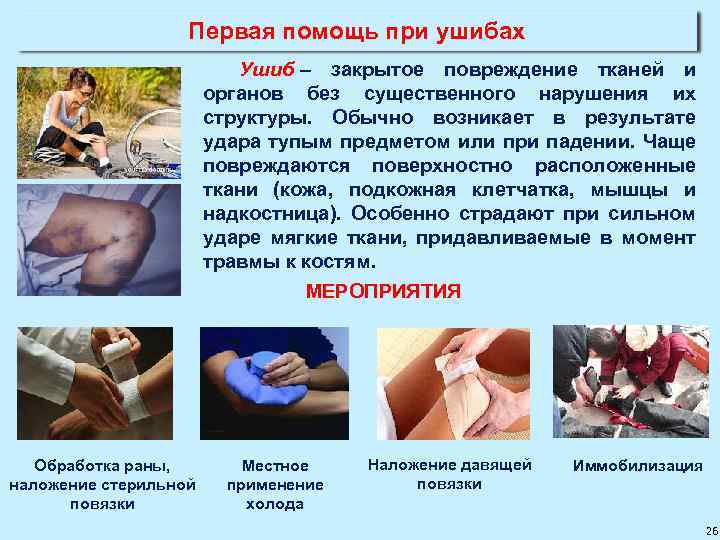 Первая помощь при ушибах

Ушиб – закрытое повреждение тканей и органов без существенного нарушения их структуры. Обычно возникает в результате удара тупым предметом или при падении. Чаще повреждаются поверхностно расположенные ткани (кожа, подкожная клетчатка, мышцы и надкостница). Особенно страдают при сильном ударе мягкие ткани, придавливаемые в момент травмы к костям.

МЕРОПРИЯТИЯ

Обработка раны, наложение стерильной повязки

Местное применение холода

Наложение давящей повязки

Иммобилизация

26